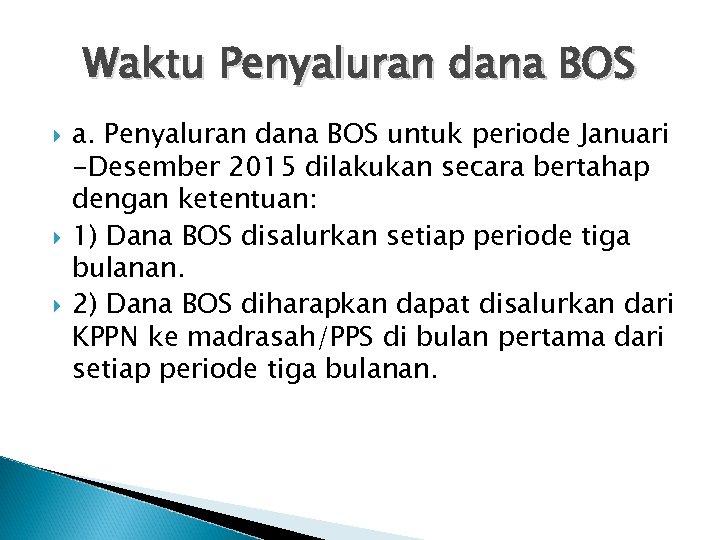 Waktu Penyaluran dana BOS

a. Penyaluran dana BOS untuk periode Januari -Desember 2015 dilakukan secara bertahap dengan ketentuan:

1) Dana BOS disalurkan setiap periode tiga bulanan.

2) Dana BOS diharapkan dapat disalurkan dari KPPN ke madrasah/PPS di bulan pertama dari setiap periode tiga bulanan.